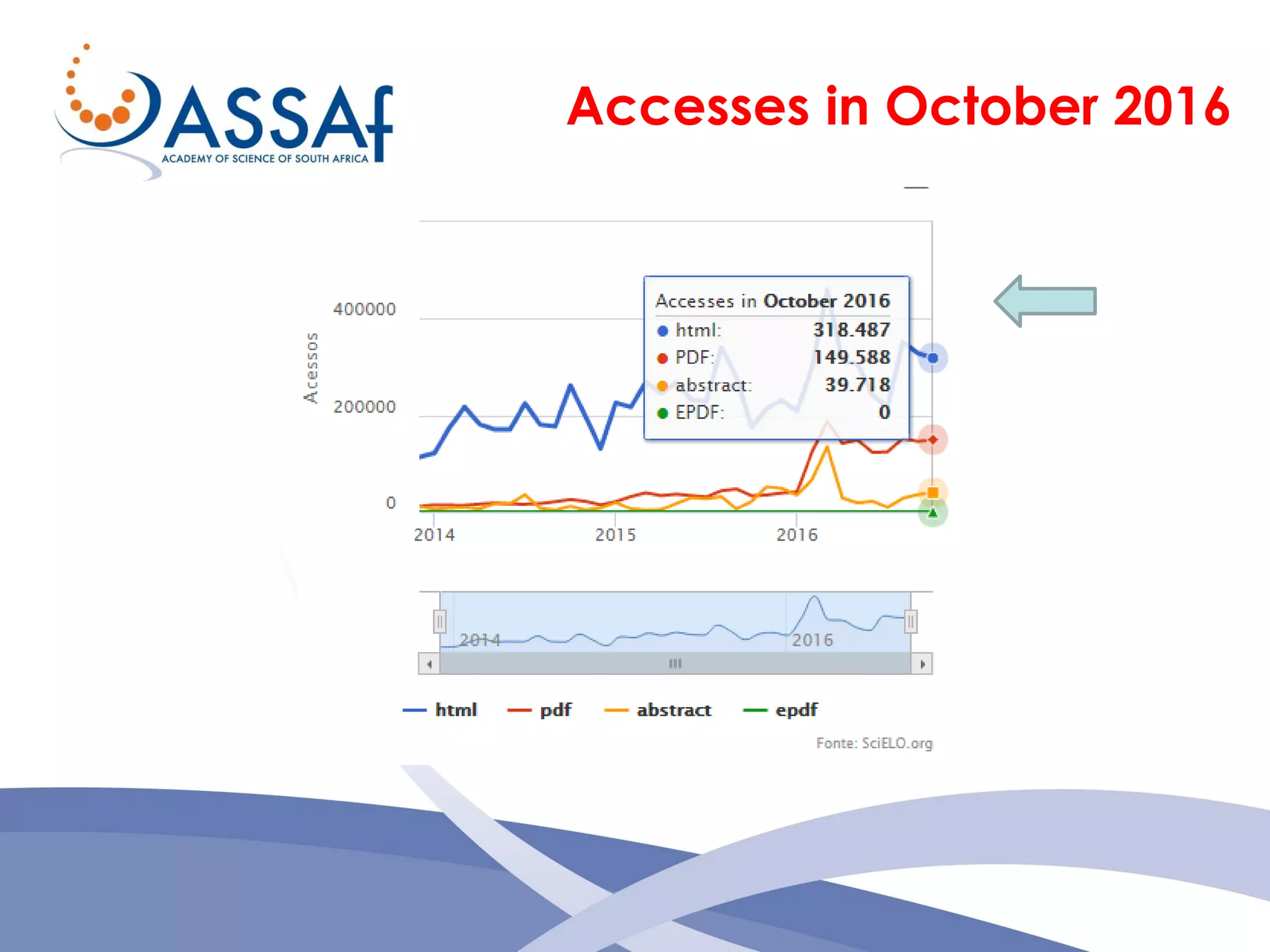 ASSAf
ACADEMY OF SCIENCE OF SOUTH AFRICA

Accesses in October 2016

Acessos
400000
200000
0
2014
2015
2016

Accesses in October 2016
html: 318.487
PDF: 149.588
abstract: 39.718
EPDF: 0

2014
2016

html pdf abstract epdf

Fonte: SciELO.org